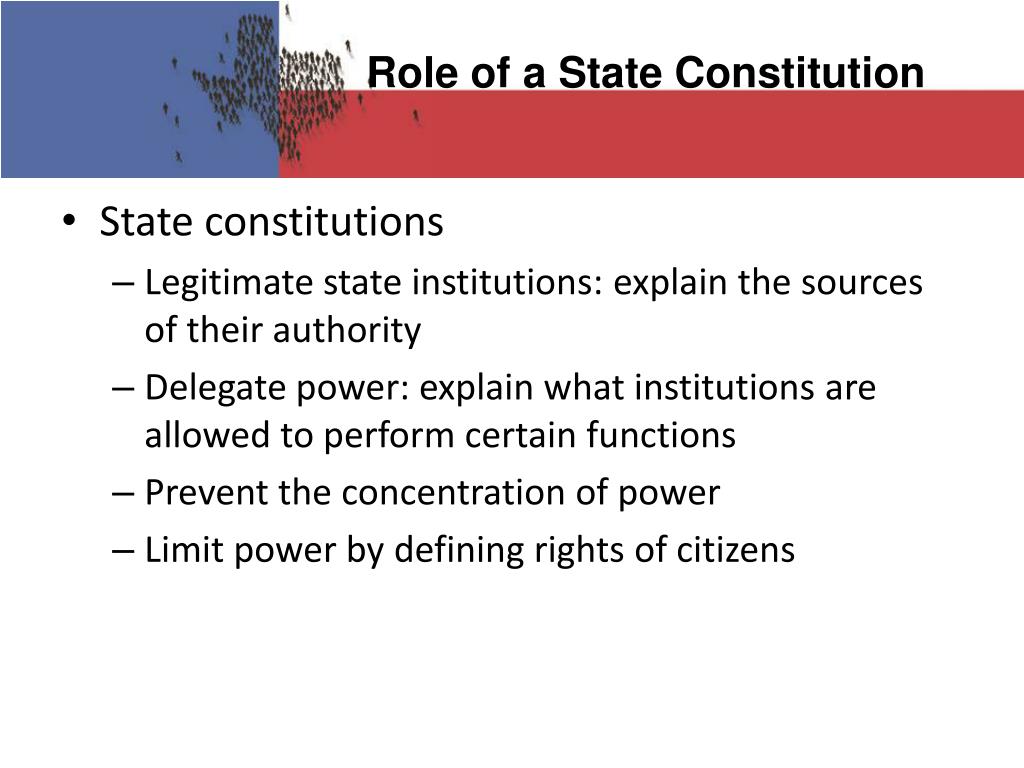 Role of a State Constitution

• State constitutions
– Legitimate state institutions: explain the sources of their authority
– Delegate power: explain what institutions are allowed to perform certain functions
– Prevent the concentration of power
– Limit power by defining rights of citizens